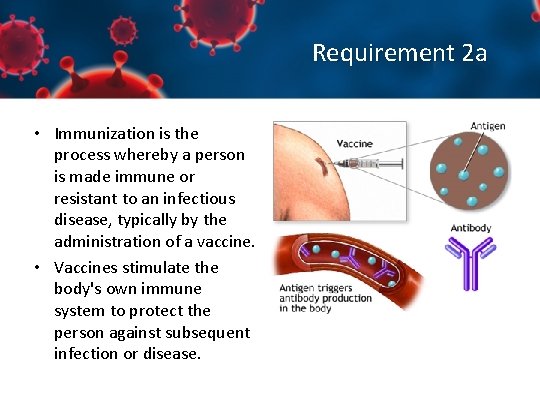 Requirement 2a

• Immunization is the process whereby a person is made immune or resistant to an infectious disease, typically by the administration of a vaccine.

• Vaccines stimulate the body's own immune system to protect the person against subsequent infection or disease.

Vaccine

Antigen

Antibody

Antigen triggers antibody production in the body